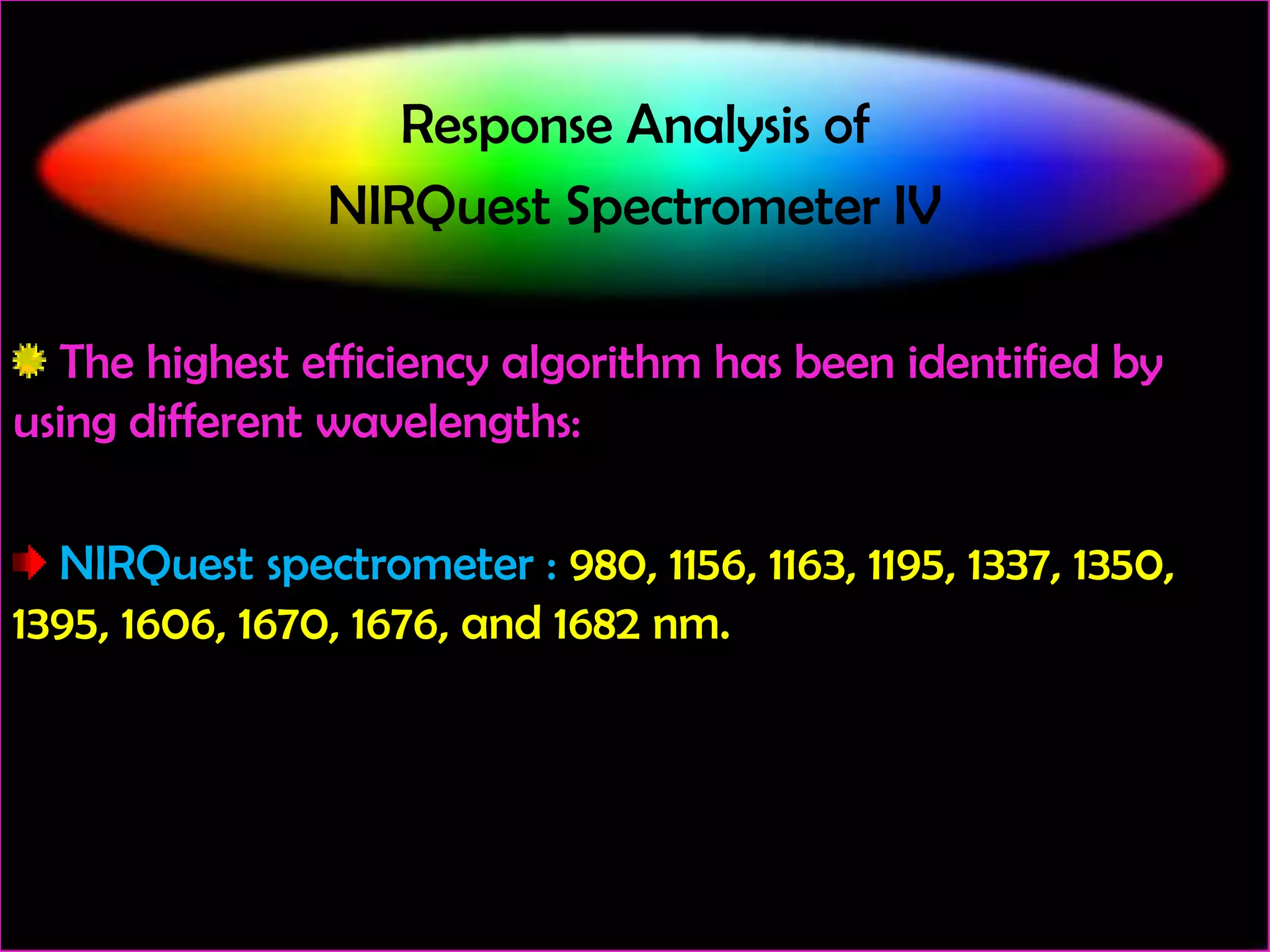 Response Analysis of
NIRQuest Spectrometer IV

The highest efficiency algorithm has been identified by using different wavelengths:

NIRQuest spectrometer : 980, 1156, 1163, 1195, 1337, 1350, 1395, 1606, 1670, 1676, and 1682 nm.